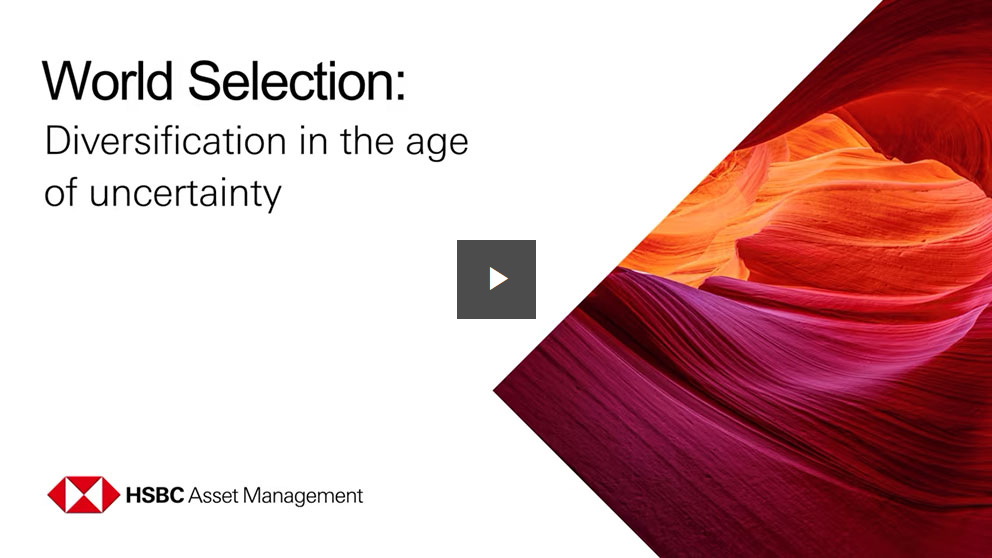 World Selection:
Diversification in the age of uncertainty

HSBC Asset Management